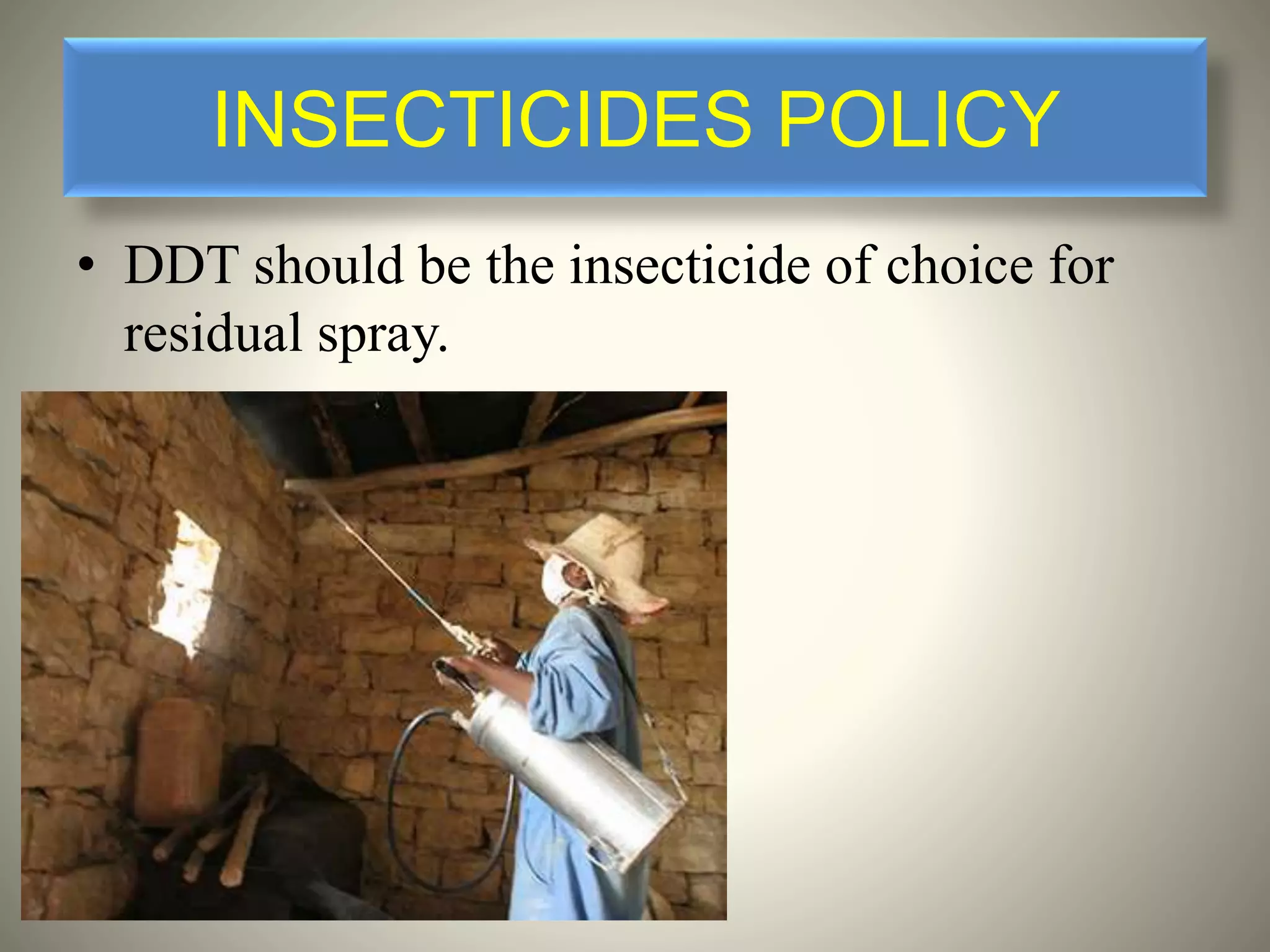 INSECTICIDES POLICY

• DDT should be the insecticide of choice for residual spray.